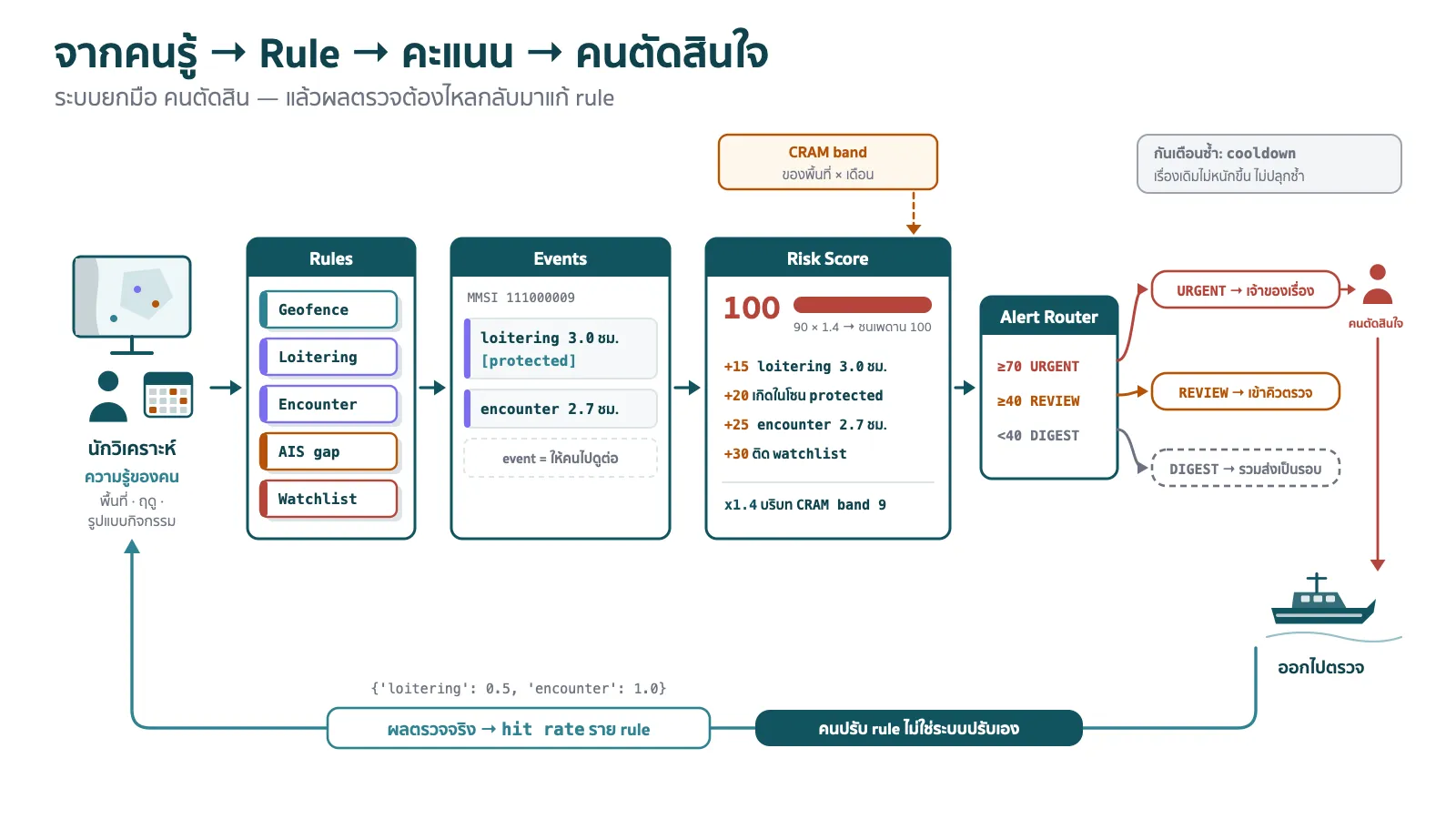 จากคนรู้ → Rule → คะแนน → คนตัดสินใจ
ระบบยกมือ คนตัดสิน — แล้วผลตรวจต้องไหลกลับมาแก้ rule

CRAM band
ของพื้นที่ × เดือน

กันเตือนซ้ำ: cooldown
เรื่องเดิมไม่หนักขึ้น ไม่ปลุกซ้ำ

นักวิเคราะห์
ความรู้ของคน
พื้นที่ · ฤดู · รูปแบบกิจกรรม

Rules
Geofence
Loitering
Encounter
AIS gap
Watchlist

Events
MMSI 111000009
loitering 3.0 ชม. [protected]
encounter 2.7 ชม.
event = ให้คนไปดูต่อ

Risk Score
100
90 × 1.4 → ชนเพดาน 100
+15 loitering 3.0 ชม.
+20 เกิดในโซน protected
+25 encounter 2.7 ชม.
+30 ติด watchlist
x1.4 บริบท CRAM band 9

Alert Router
≥70 URGENT
≥40 REVIEW
<40 DIGEST

URGENT → เจ้าของเรื่อง
REVIEW → เข้าคิวตรวจ
DIGEST → รวมส่งเป็นรอบ

คนตัดสินใจ

ออกไปตรวจ

{'loitering': 0.5, 'encounter': 1.0}
ผลตรวจจริง → hit rate ราย rule
คนปรับ rule ไม่ใช่ระบบปรับเอง